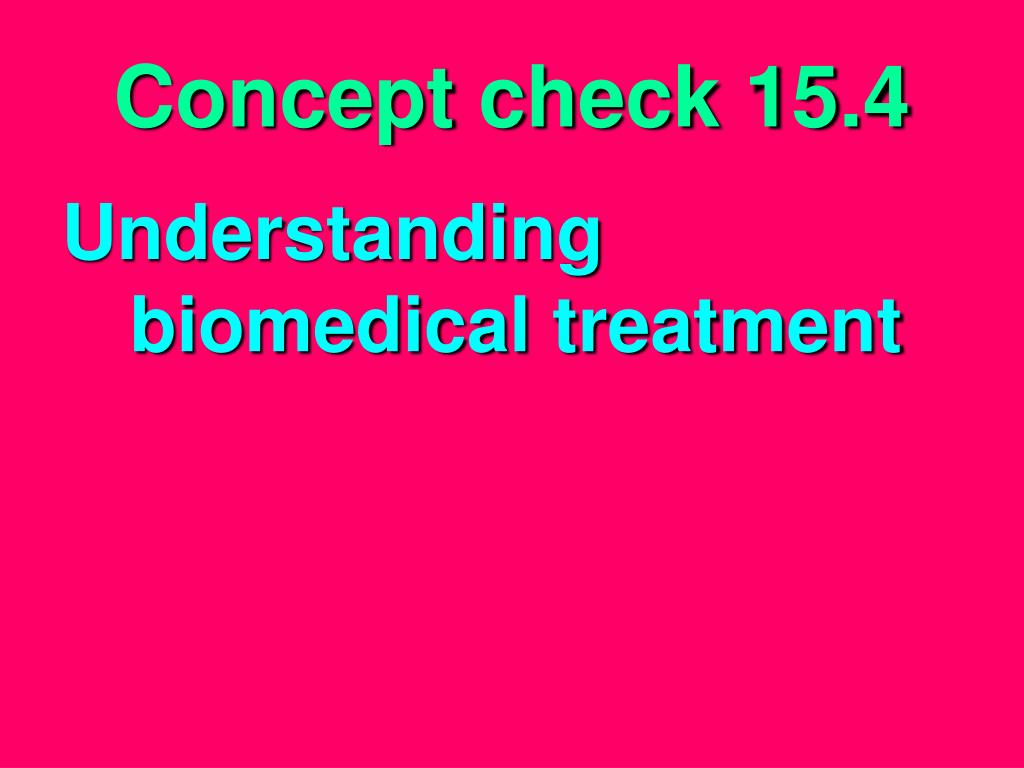 Concept check 15.4

Understanding biomedical treatment